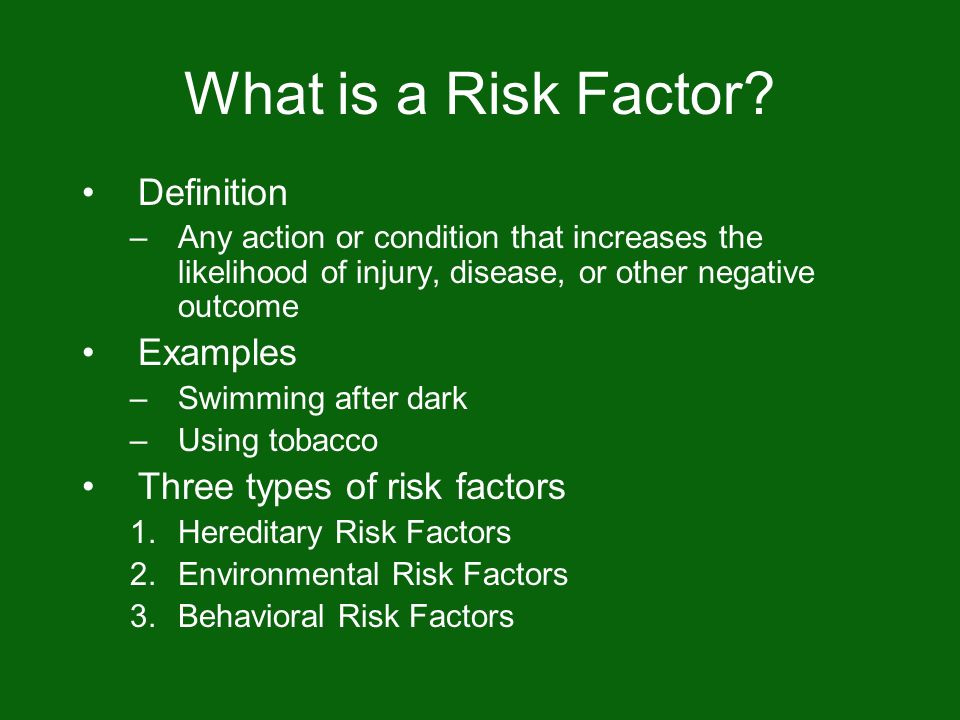 What is a Risk Factor?

• Definition
– Any action or condition that increases the likelihood of injury, disease, or other negative outcome
• Examples
– Swimming after dark
– Using tobacco
• Three types of risk factors
1. Hereditary Risk Factors
2. Environmental Risk Factors
3. Behavioral Risk Factors